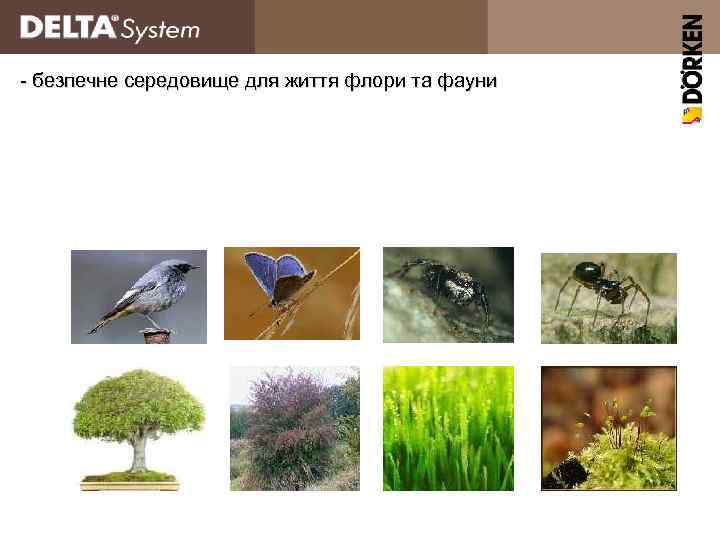 DELTA® System

DÖRKEN

- безпечне середовище для життя флори та фауни